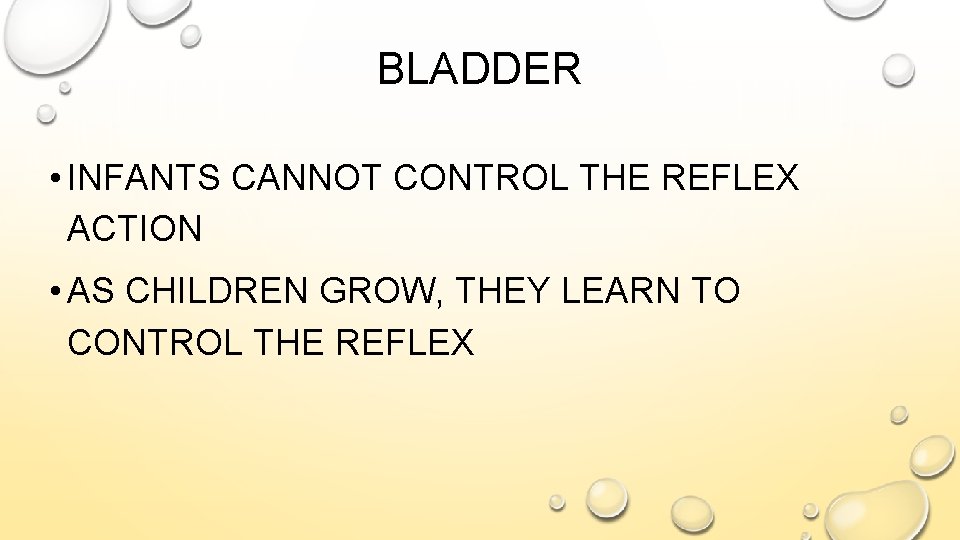 BLADDER

• INFANTS CANNOT CONTROL THE REFLEX ACTION

• AS CHILDREN GROW, THEY LEARN TO CONTROL THE REFLEX